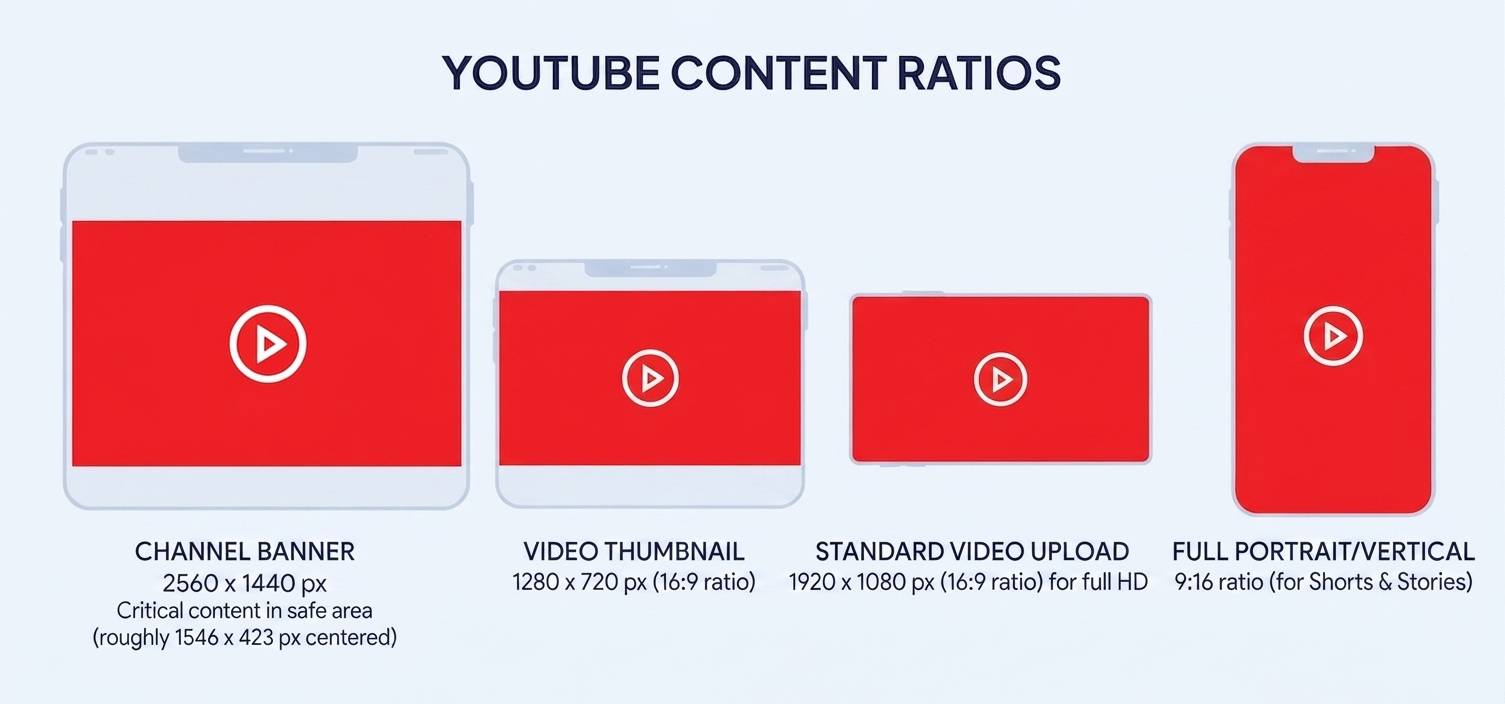 YOUTUBE CONTENT RATIOS

CHANNEL BANNER
2560 x 1440 px
Critical content in safe area
(roughly 1546 x 423 px centered)

VIDEO THUMBNAIL
1280 x 720 px (16:9 ratio)

STANDARD VIDEO UPLOAD
1920 x 1080 px (16:9 ratio) for full HD

FULL PORTRAIT/VERTICAL
9:16 ratio (for Shorts & Stories)